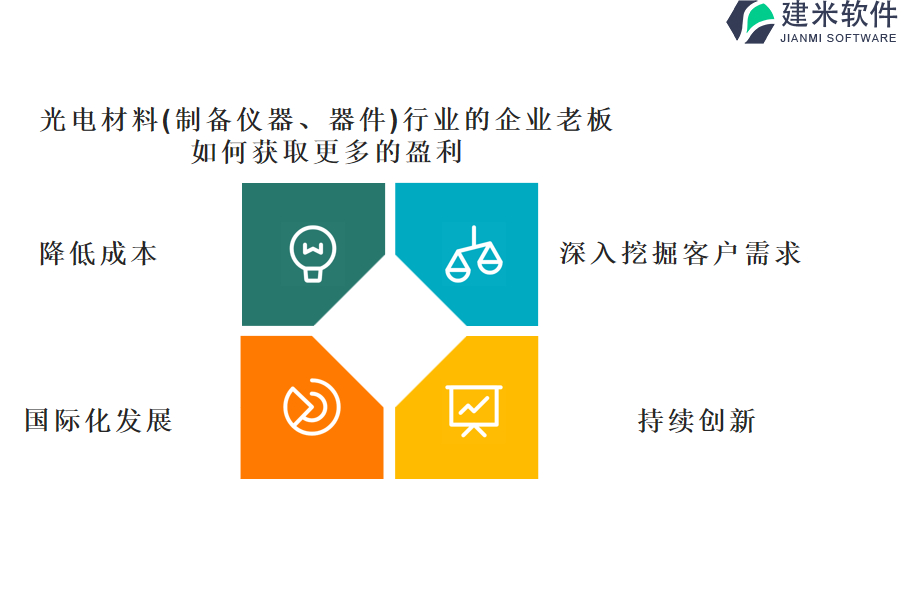 建米软件
JIANMI SOFTWARE

光电材料(制备仪器、器件)行业的企业老板如何获取更多的盈利

降低成本

深入挖掘客户需求

国际化发展

持续创新